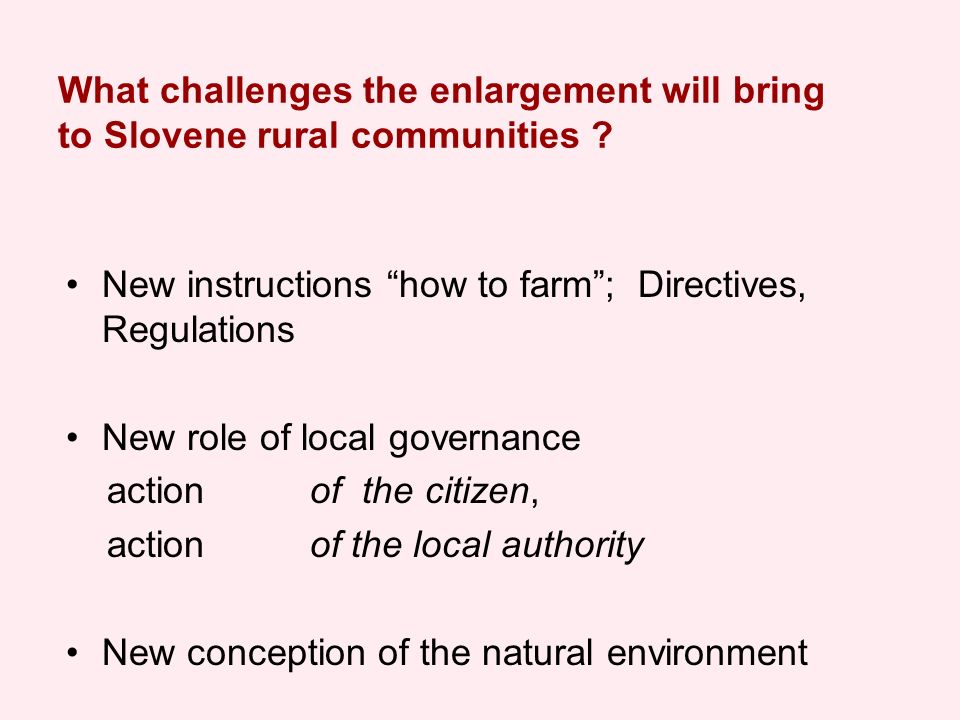 What challenges the enlargement will bring to Slovene rural communities ?

• New instructions “how to farm”; Directives, Regulations

• New role of local governance
action of the citizen,
action of the local authority

• New conception of the natural environment